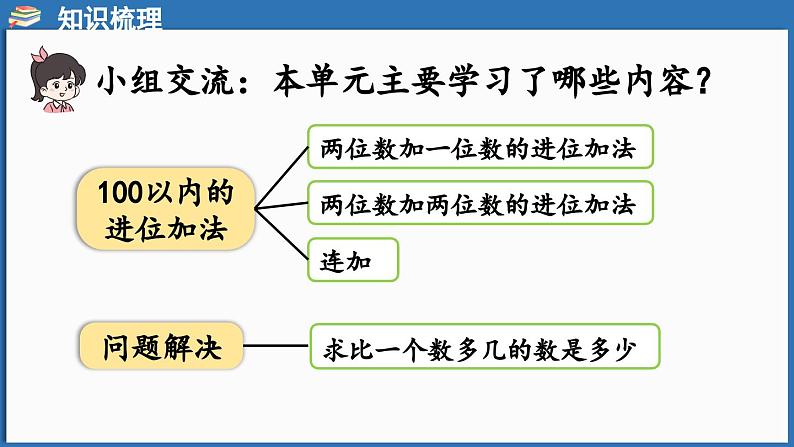 知识梳理

小组交流：本单元主要学习了哪些内容？

100以内的进位加法

两位数加一位数的进位加法

两位数加两位数的进位加法

连加

问题解决

求比一个数多几的数是多少